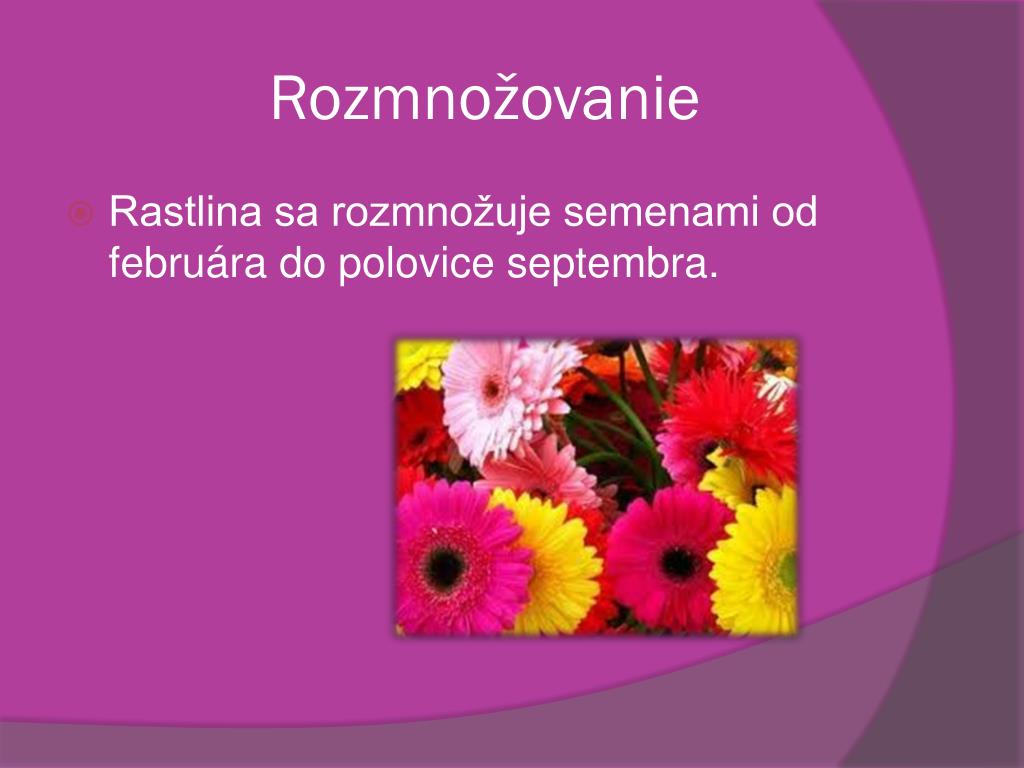 Rozmnožovanie

Rastlina sa rozmnožuje semenami od februára do polovice septembra.